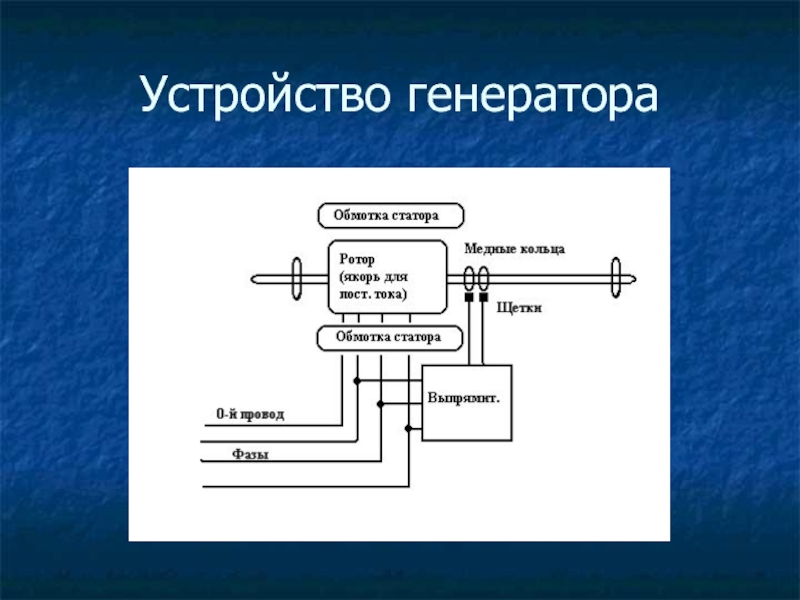 Устройство генератора

Обмотка статора

Ротор (якорь для пост. тока)

Медные кольца

Щетки

Обмотка статора

Выпрямит.

0-й провод

Фазы